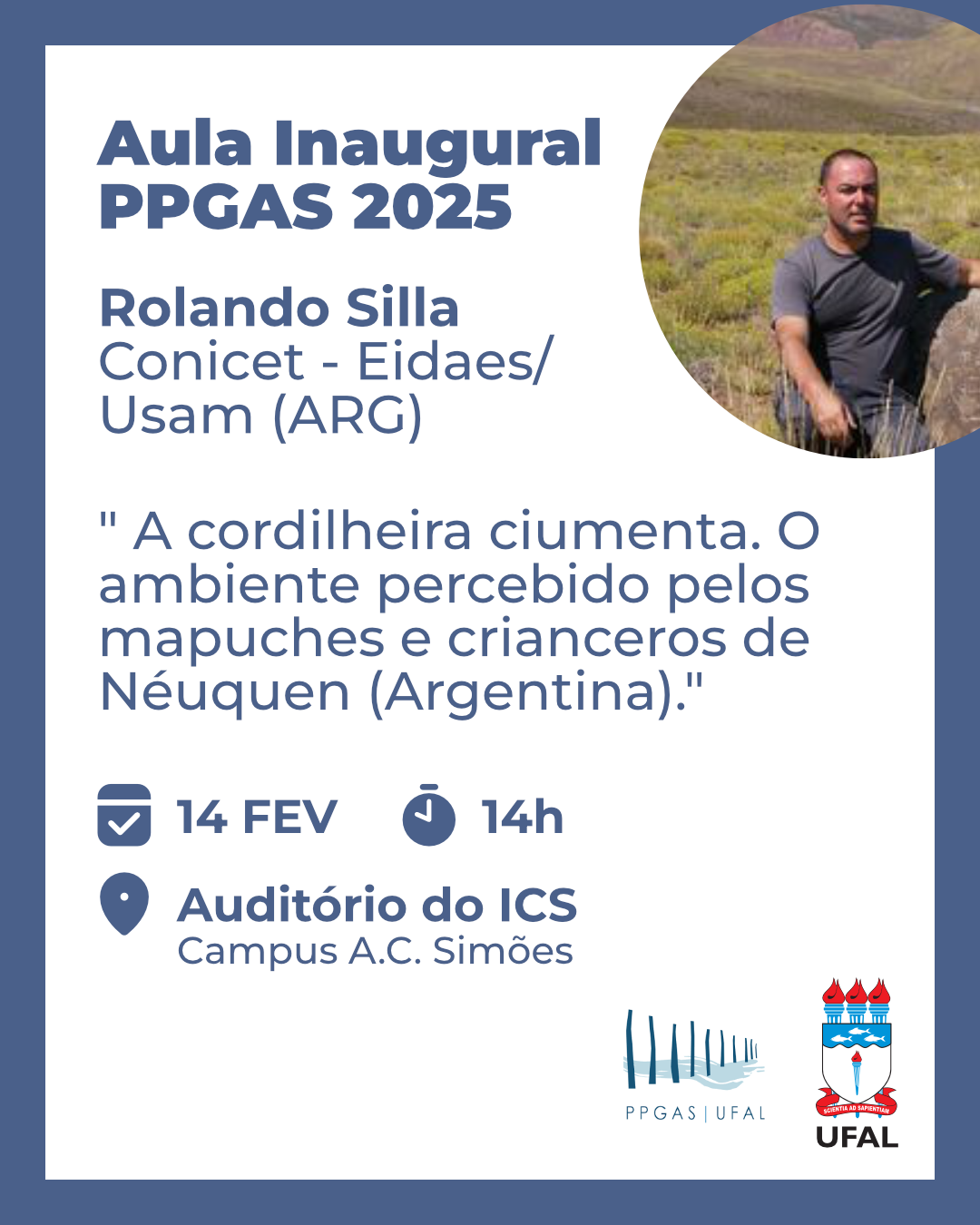 Aula Inaugural
PPGAS 2025

Rolando Silla
Conicet - Eidaes/
Usam (ARG)

" A cordilheira ciumenta. O ambiente percebido pelos mapuches e crianceros de Néuquen (Argentina)."

14 FEV 14h

Auditório do ICS
Campus A.C. Simões

PPGAS | UFAL

SCIENTIA AD SAPIENTIAM
UFAL